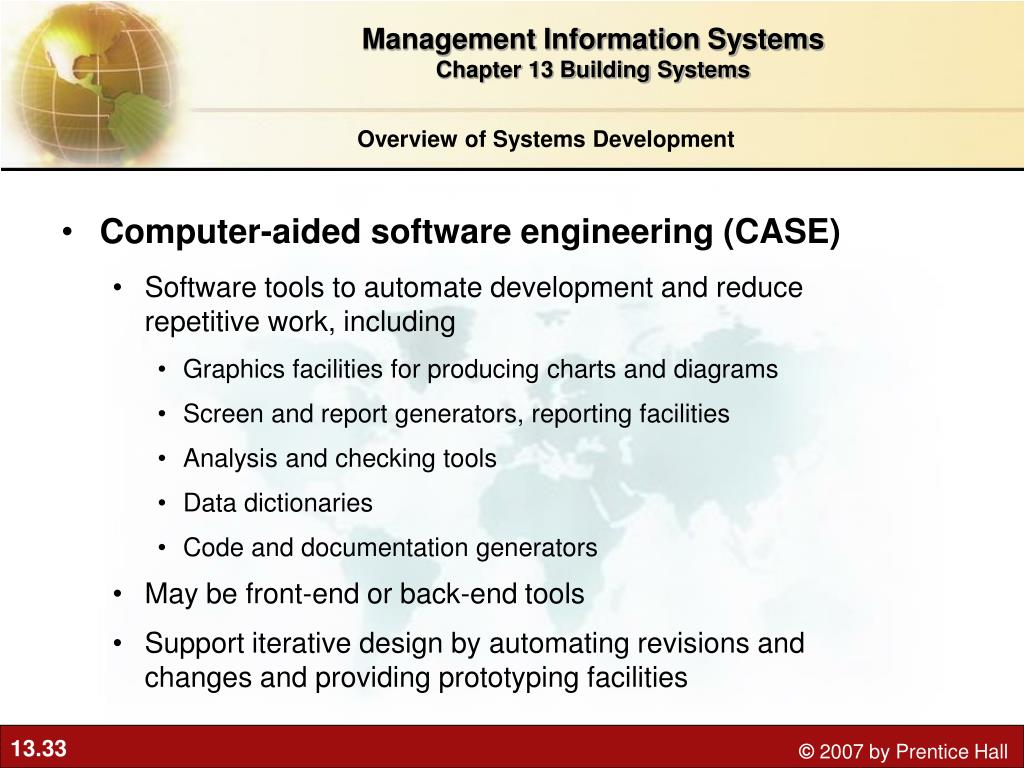 Management Information Systems
Chapter 13 Building Systems

Overview of Systems Development

• Computer-aided software engineering (CASE)

• Software tools to automate development and reduce repetitive work, including

• Graphics facilities for producing charts and diagrams
• Screen and report generators, reporting facilities
• Analysis and checking tools
• Data dictionaries
• Code and documentation generators

• May be front-end or back-end tools
• Support iterative design by automating revisions and changes and providing prototyping facilities

13.33

© 2007 by Prentice Hall